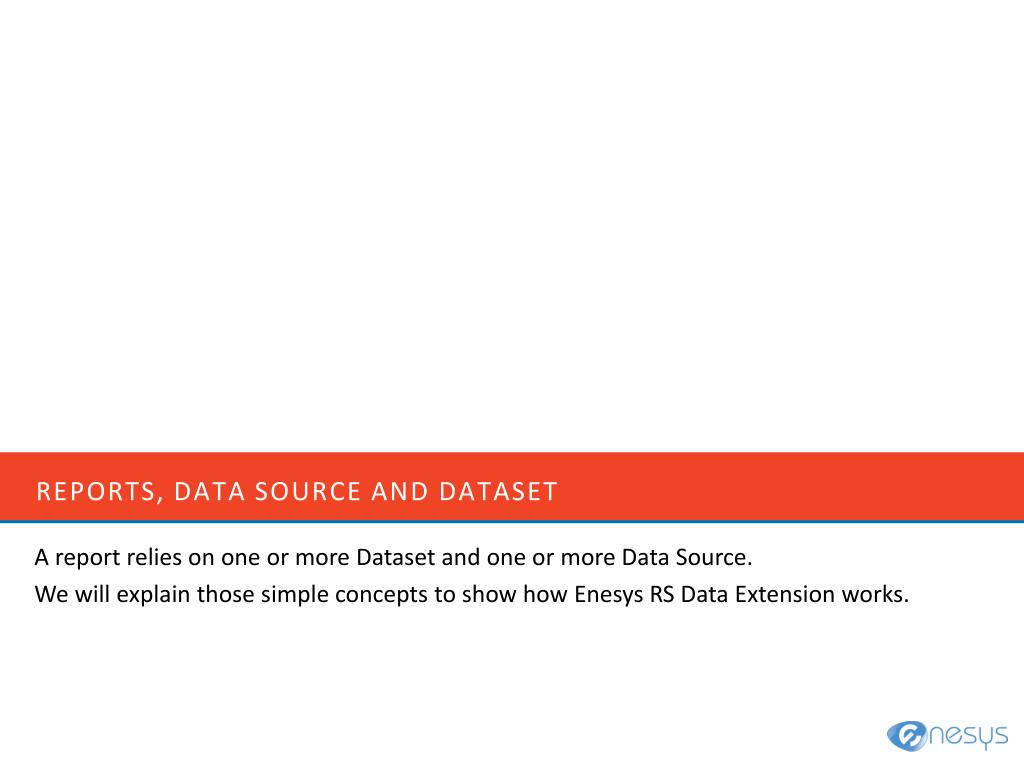 REPORTS, DATA SOURCE AND DATASET

A report relies on one or more Dataset and one or more Data Source.
We will explain those simple concepts to show how Enesys RS Data Extension works.

enesys